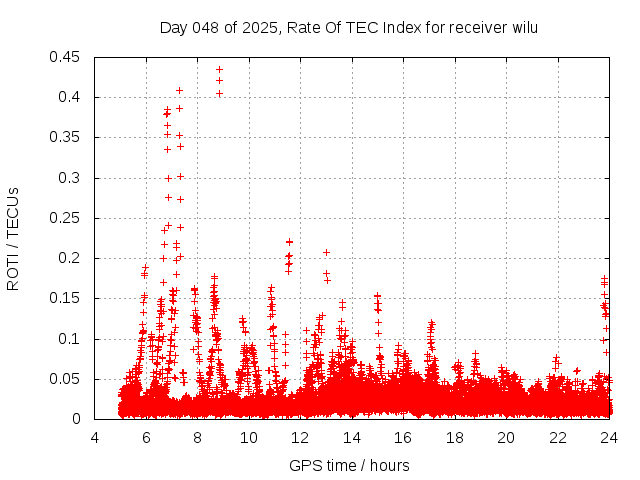 Day 048 of 2025, Rate Of TEC Index for receiver wilu

ROTI / TECUs

0.45
0.4
0.35
0.3
0.25
0.2
0.15
0.1
0.05
0

4 6 8 10 12 14 16 18 20 22 24

GPS time / hours